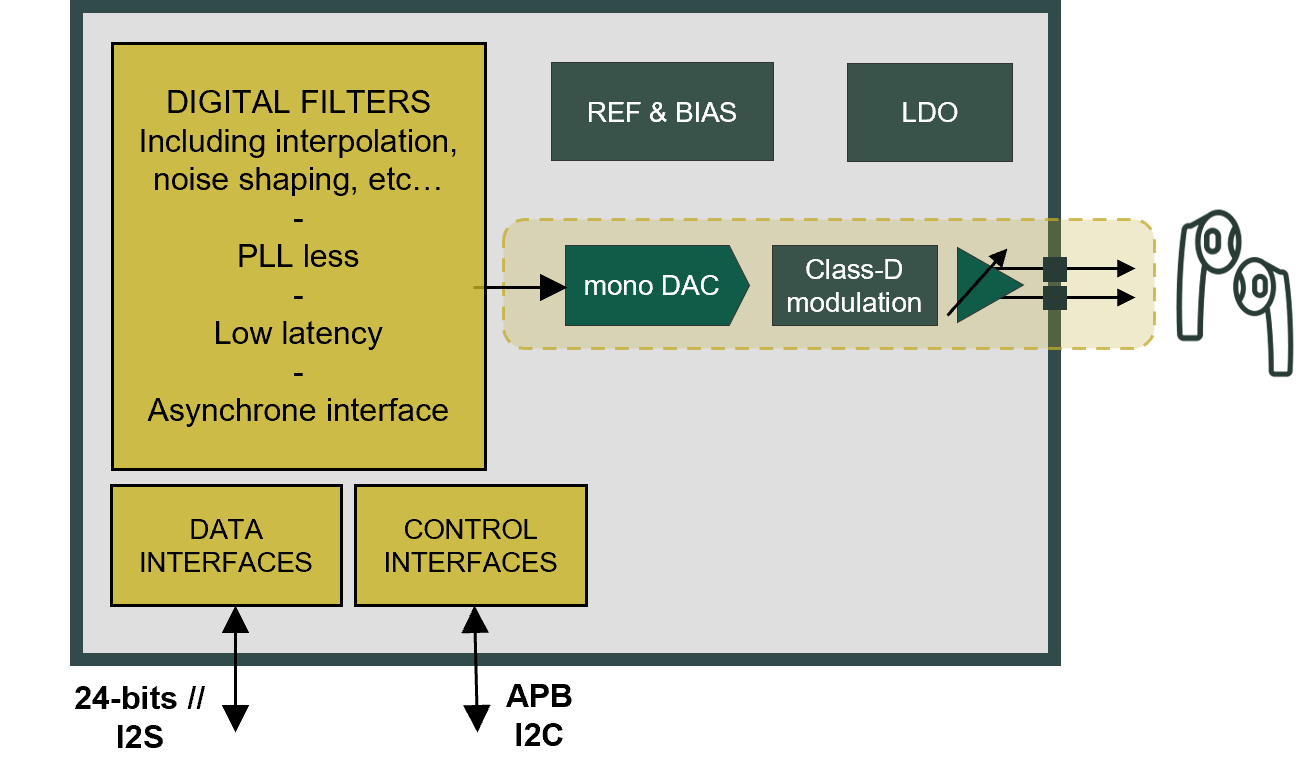 DIGITAL FILTERS
Including interpolation, noise shaping, etc…
-
PLL less
-
Low latency
-
Asynchrone interface

REF & BIAS

LDO

mono DAC

Class-D modulation

DATA INTERFACES

CONTROL INTERFACES

24-bits //
I2S

APB
I2C